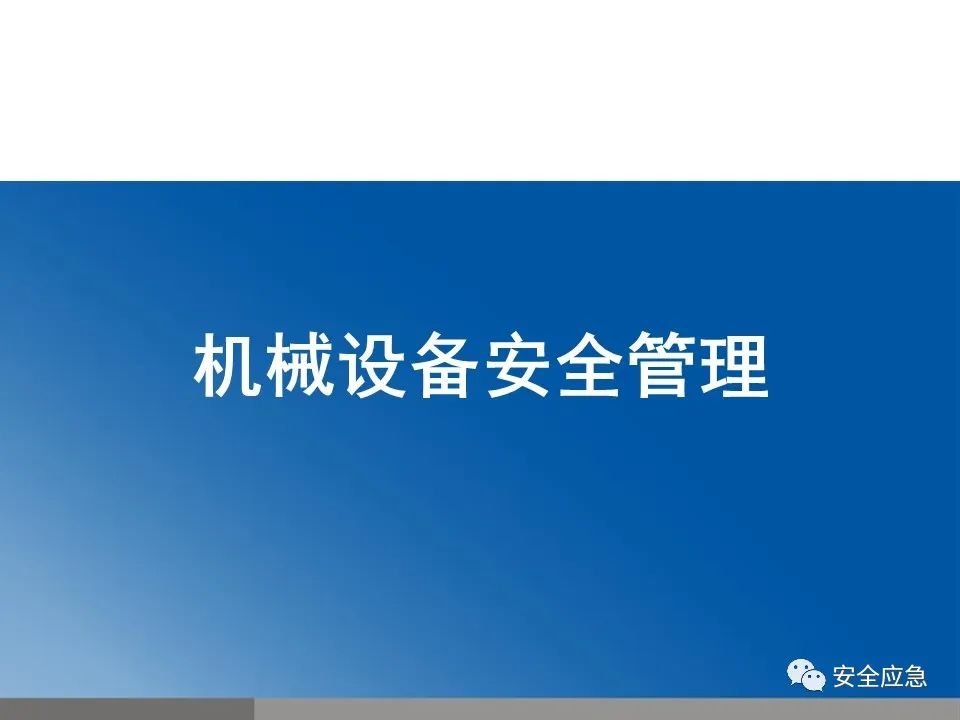 机械设备安全管理

安全应急